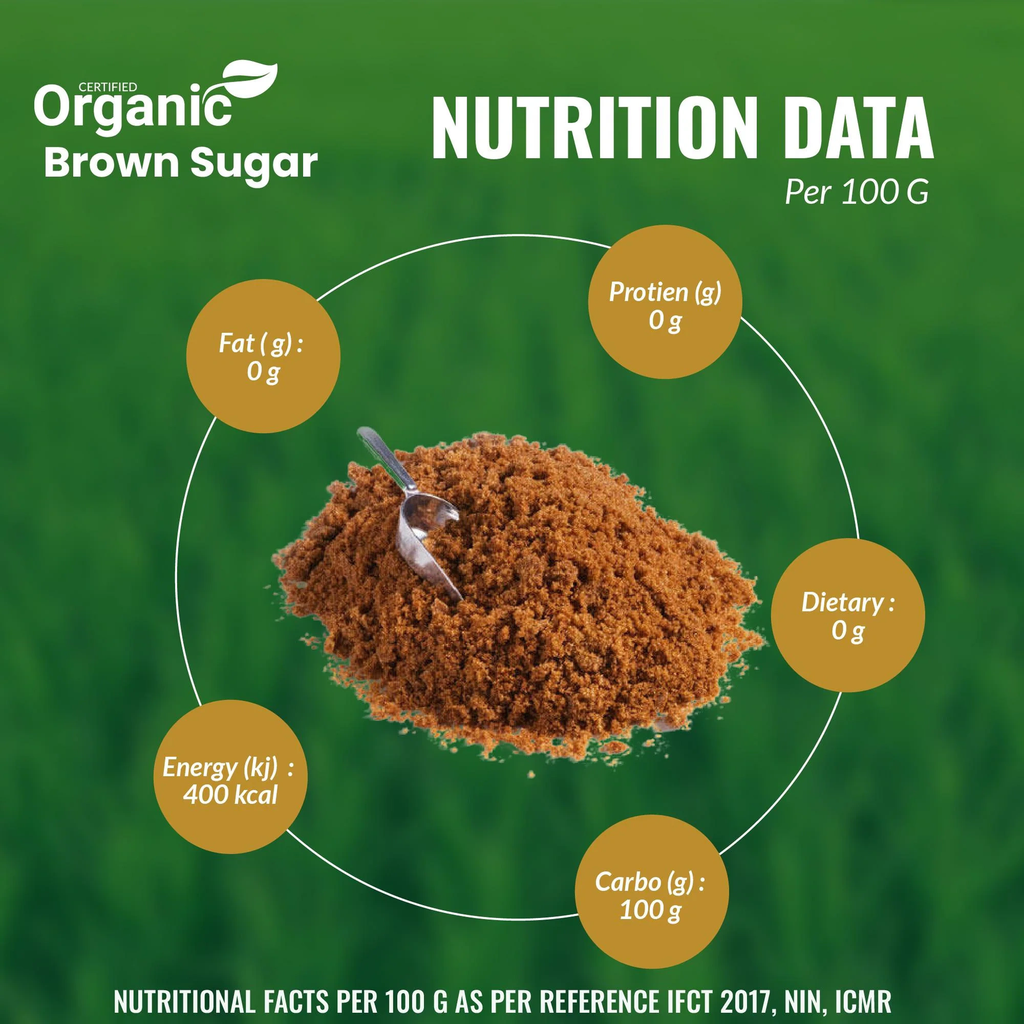 CERTIFIED
Organic
Brown Sugar

NUTRITION DATA
Per 100 G

Fat ( g) :
0 g

Protien (g)
0 g

Dietary :
0 g

Energy (kj) :
400 kcal

Carbo (g) :
100 g

NUTRITIONAL FACTS PER 100 G AS PER REFERENCE IFCT 2017, NIN, ICMR